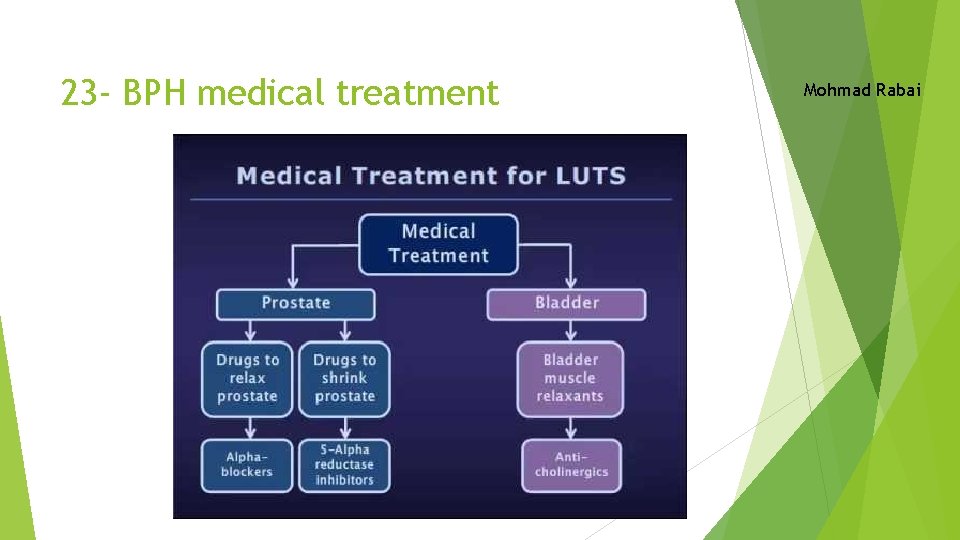 23- BPH medical treatment

Mohmad Rabai

Medical Treatment for LUTS

Medical Treatment

Prostate

Bladder

Drugs to relax prostate

Drugs to shrink prostate

Bladder muscle relaxants

Alpha-blockers

5-Alpha reductase inhibitors

Anti-cholinergics